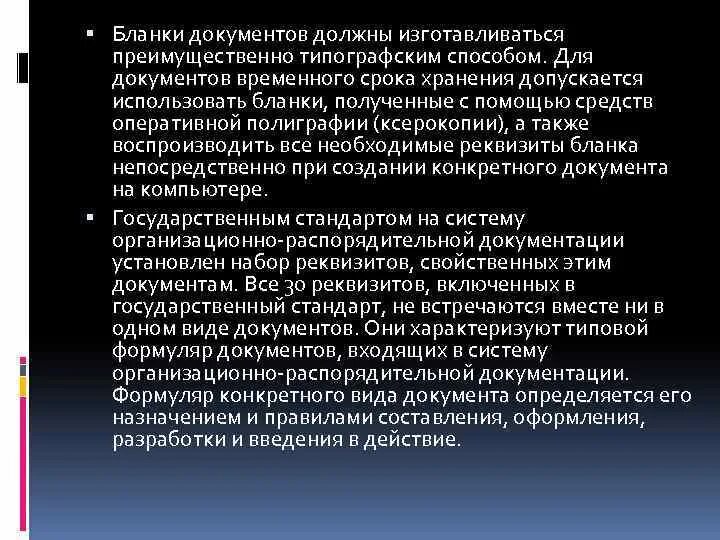 ▪ Бланки документов должны изготавливаться преимущественно типографским способом. Для документов временного срока хранения допускается использовать бланки, полученные с помощью средств оперативной полиграфии (ксерокопии), а также воспроизводить все необходимые реквизиты бланка непосредственно при создании конкретного документа на компьютере.

▪ Государственным стандартом на систему организационно-распорядительной документации установлен набор реквизитов, свойственных этим документам. Все 30 реквизитов, включенных в государственный стандарт, не встречаются вместе ни в одном виде документов. Они характеризуют типовой формуляр документов, входящих в систему организационно-распорядительной документации. Формуляр конкретного вида документа определяется его назначением и правилами составления, оформления, разработки и введения в действие.